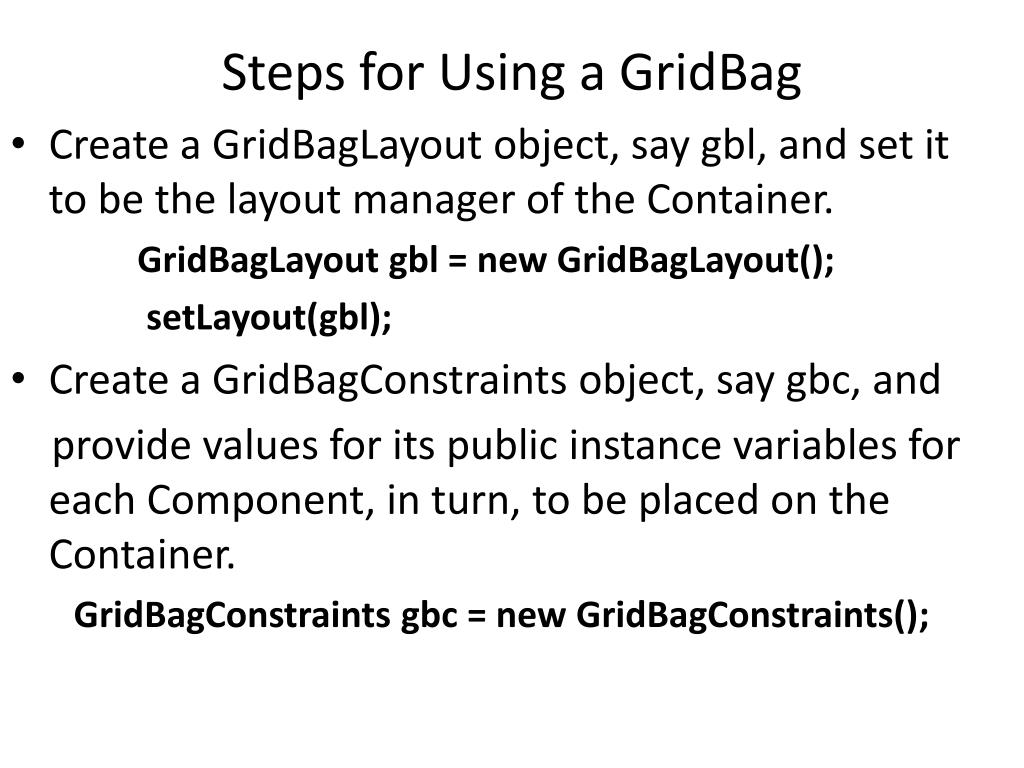 Steps for Using a GridBag

• Create a GridBagLayout object, say gbl, and set it to be the layout manager of the Container.

GridBagLayout gbl = new GridBagLayout();

setLayout(gbl);

• Create a GridBagConstraints object, say gbc, and provide values for its public instance variables for each Component, in turn, to be placed on the Container.

GridBagConstraints gbc = new GridBagConstraints();